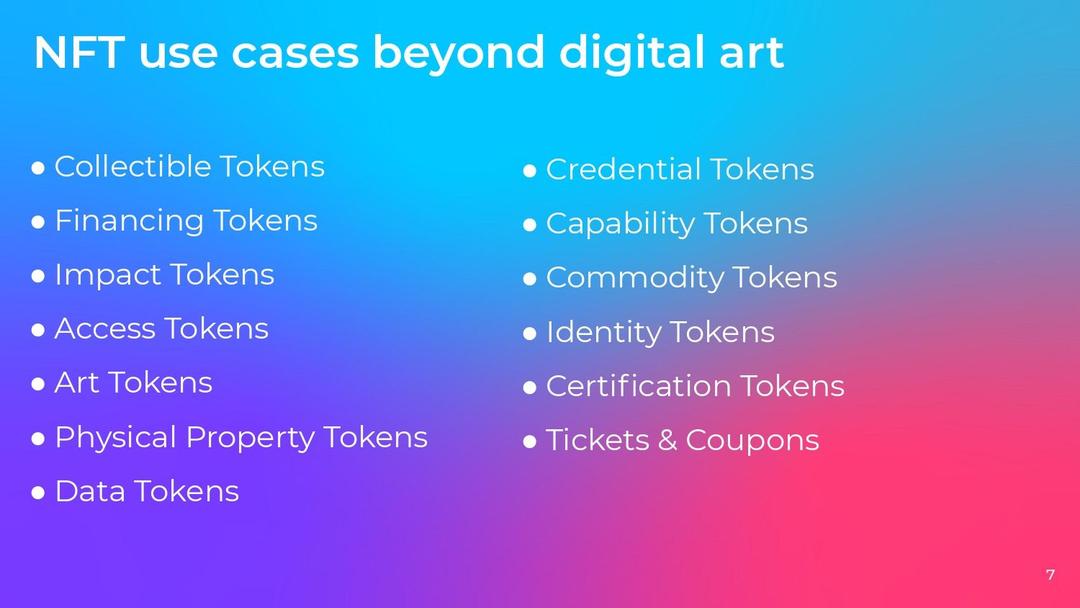 NFT use cases beyond digital art

● Collectible Tokens
● Financing Tokens
● Impact Tokens
● Access Tokens
● Art Tokens
● Physical Property Tokens
● Data Tokens

● Credential Tokens
● Capability Tokens
● Commodity Tokens
● Identity Tokens
● Certification Tokens
● Tickets & Coupons

7